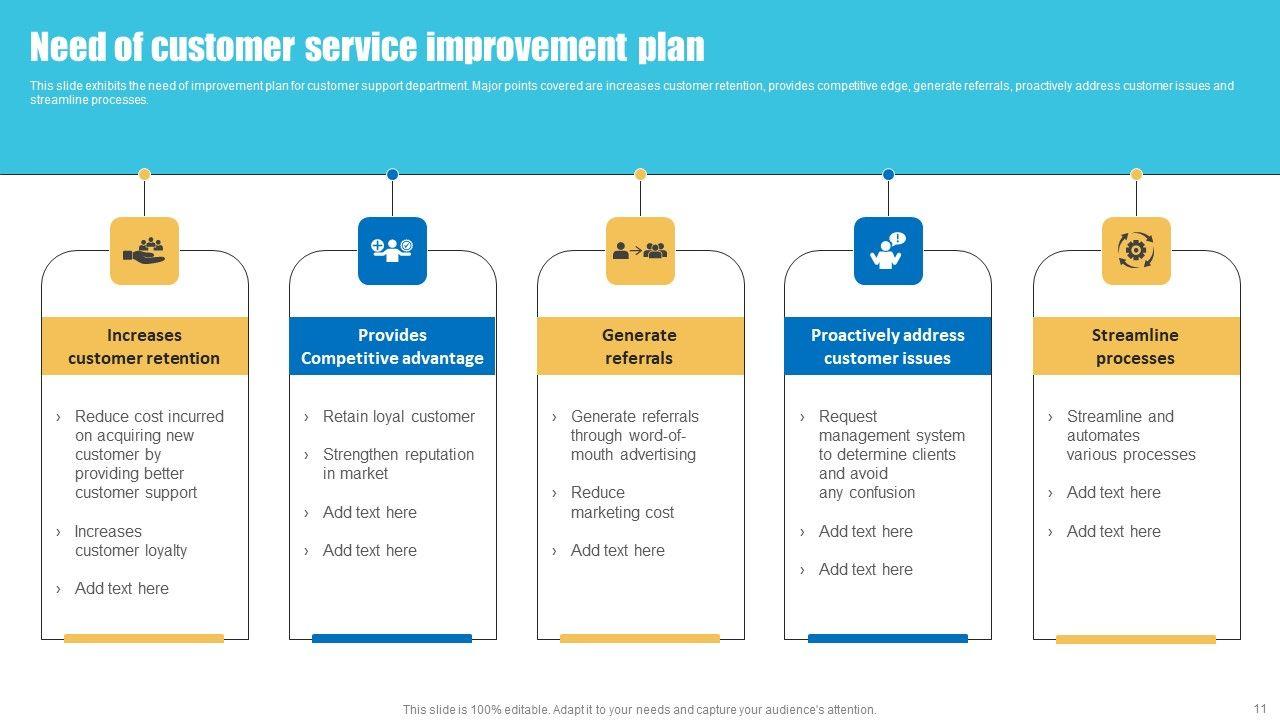 Need of customer service improvement plan

This slide exhibits the need of improvement plan for customer support department. Major points covered are increases customer retention, provides competitive edge, generate referrals, proactively address customer issues and streamline processes.

Increases customer retention

› Reduce cost incurred on acquiring new customer by providing better customer support

› Increases customer loyalty

› Add text here

Provides Competitive advantage

› Retain loyal customer

› Strengthen reputation in market

› Add text here

› Add text here

Generate referrals

› Generate referrals through word-of-mouth advertising

› Reduce marketing cost

› Add text here

Proactively address customer issues

› Request management system to determine clients and avoid any confusion

› Add text here

› Add text here

Streamline processes

› Streamline and automates various processes

› Add text here

› Add text here

This slide is 100% editable. Adapt it to your needs and capture your audience's attention.

11